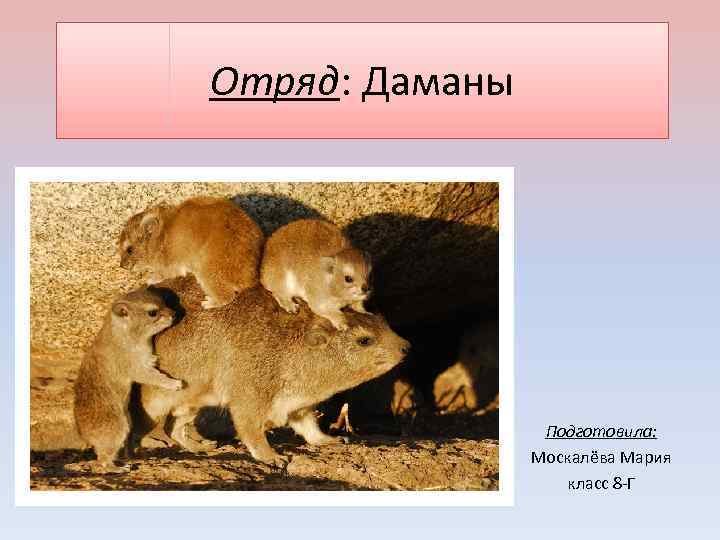 Отряд: Даманы

Подготовила:
Москалёва Мария
класс 8-Г